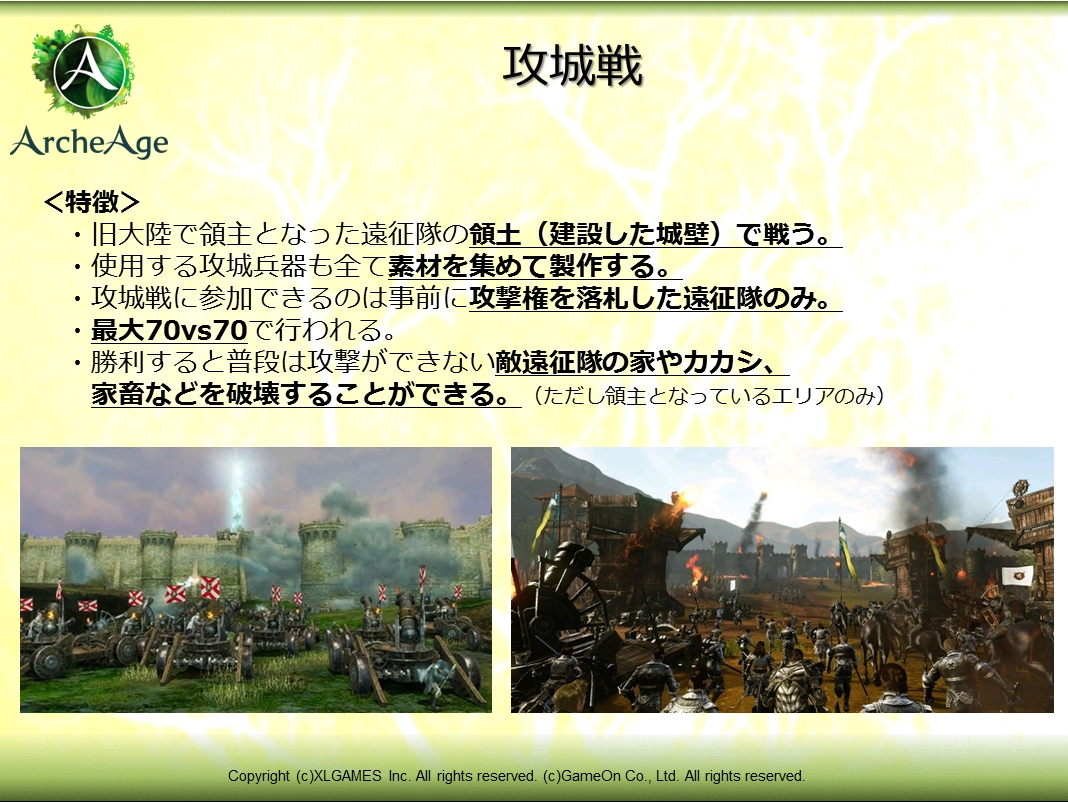 ArcheAge

攻城戦

＜特徴＞
・旧大陸で領主となった遠征隊の領土（建設した城壁）で戦う。
・使用する攻城兵器も全て素材を集めて製作する。
・攻城戦に参加できるのは事前に攻撃権を落札した遠征隊のみ。
・最大70vs70で行われる。
・勝利すると普段は攻撃ができない敵遠征隊の家やカカシ、家畜などを破壊することができる。（ただし領主となっているエリアのみ）

Copyright (c)XLGAMES Inc. All rights reserved. (c)GameOn Co., Ltd. All rights reserved.